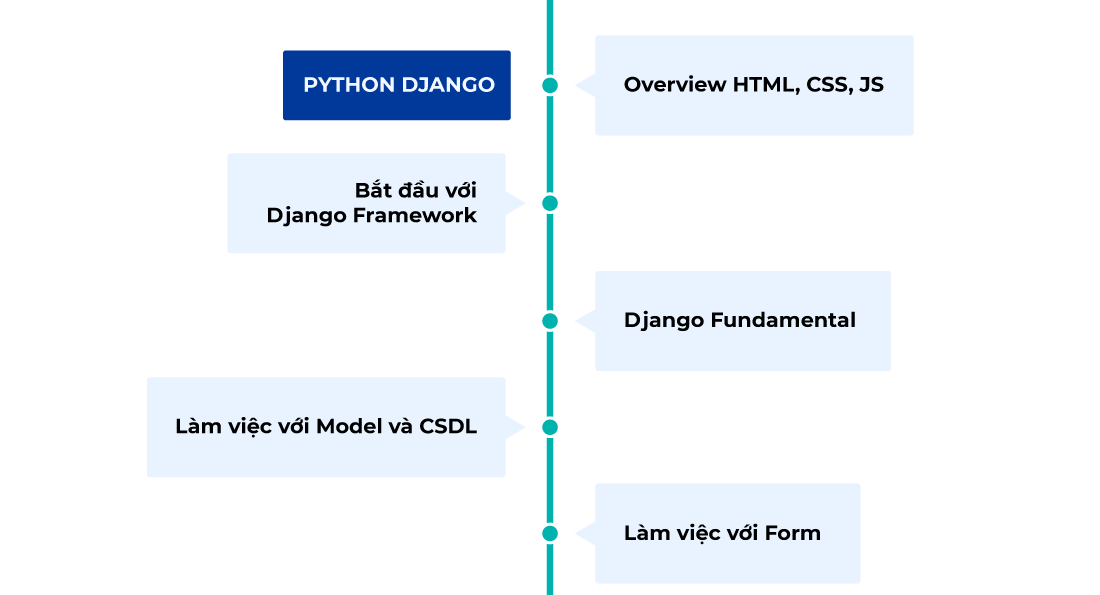 PYTHON DJANGO

Overview HTML, CSS, JS

Bắt đầu với Django Framework

Django Fundamental

Làm việc với Model và CSDL

Làm việc với Form